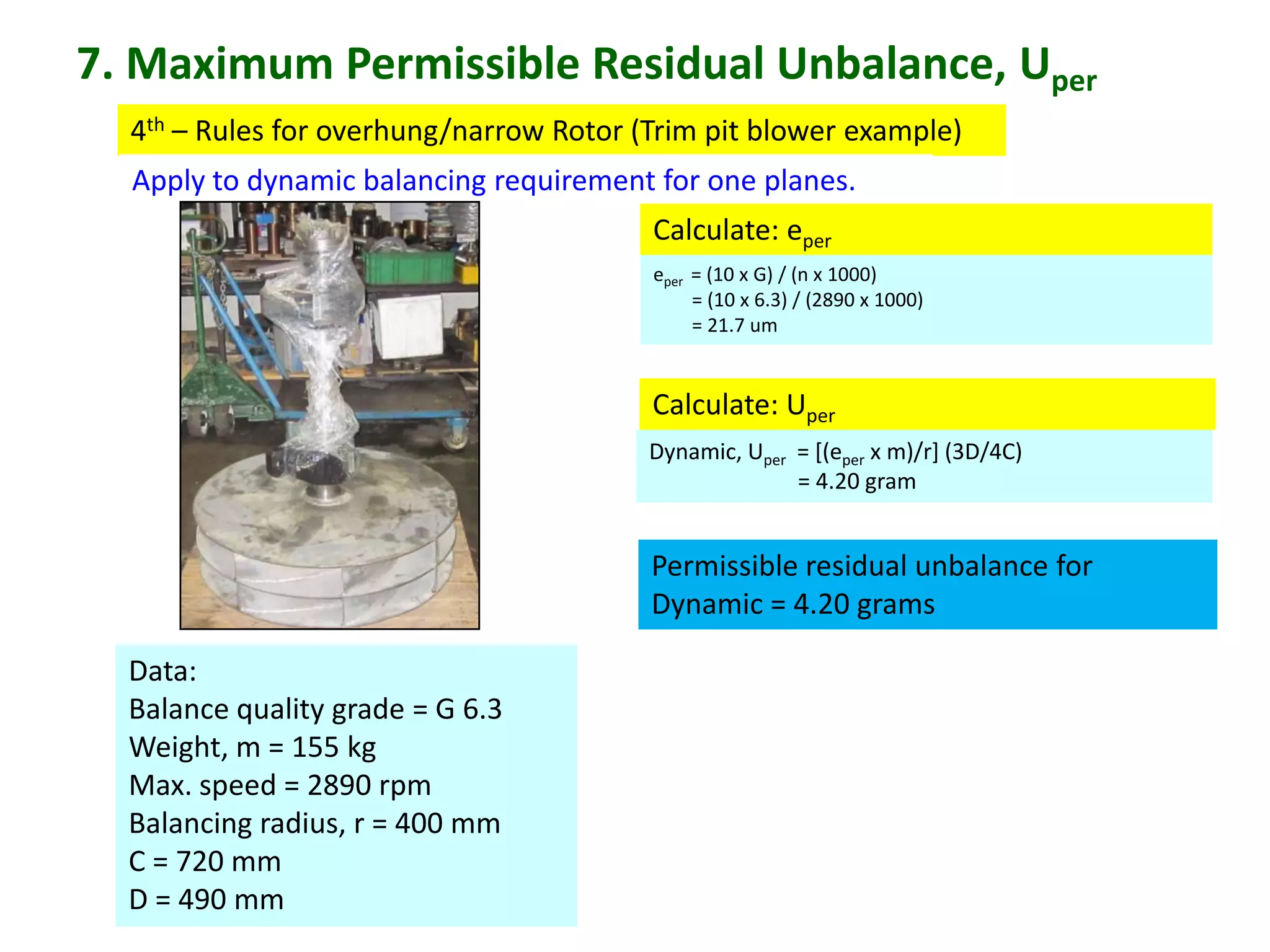 7. Maximum Permissible Residual Unbalance, $U_{per}$

$4^{th}$ – Rules for overhung/narrow Rotor (Trim pit blower example)

Apply to dynamic balancing requirement for one planes.

Calculate: $e_{per}$

$e_{per}$ = (10 x G) / (n x 1000)
= (10 x 6.3) / (2890 x 1000)
= 21.7 um

Calculate: $U_{per}$

Dynamic, $U_{per}$ = [($e_{per}$ x m)/r] (3D/4C)
= 4.20 gram

Permissible residual unbalance for Dynamic = 4.20 grams

Data:
Balance quality grade = G 6.3
Weight, m = 155 kg
Max. speed = 2890 rpm
Balancing radius, r = 400 mm
C = 720 mm
D = 490 mm